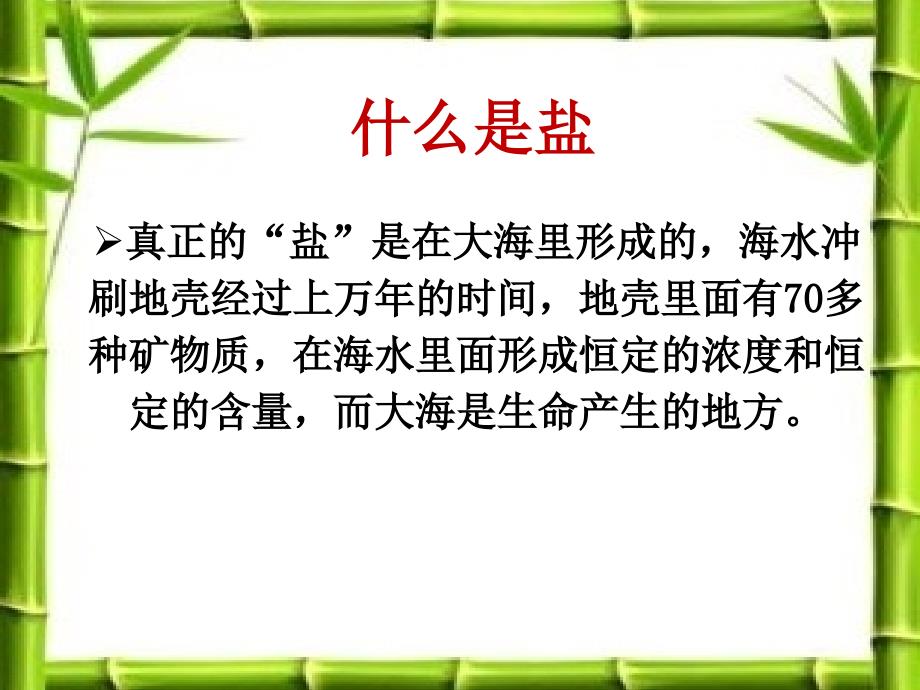 什么是盐

➢真正的“盐”是在大海里形成的，海水冲刷地壳经过上万年的时间，地壳里面有70多种矿物质，在海水里面形成恒定的浓度和恒定的含量，而大海是生命产生的地方。